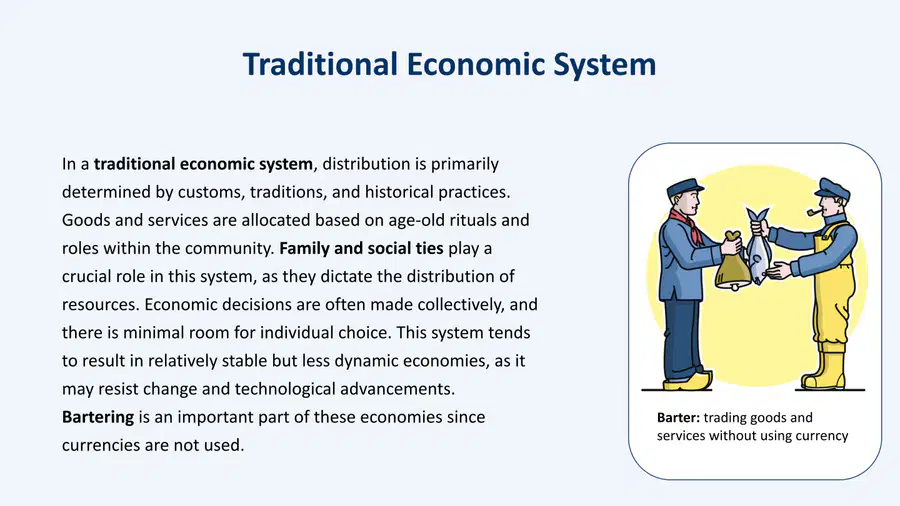 Traditional Economic System

In a traditional economic system, distribution is primarily determined by customs, traditions, and historical practices. Goods and services are allocated based on age-old rituals and roles within the community. Family and social ties play a crucial role in this system, as they dictate the distribution of resources. Economic decisions are often made collectively, and there is minimal room for individual choice. This system tends to result in relatively stable but less dynamic economies, as it may resist change and technological advancements. Bartering is an important part of these economies since currencies are not used.

Barter: trading goods and services without using currency